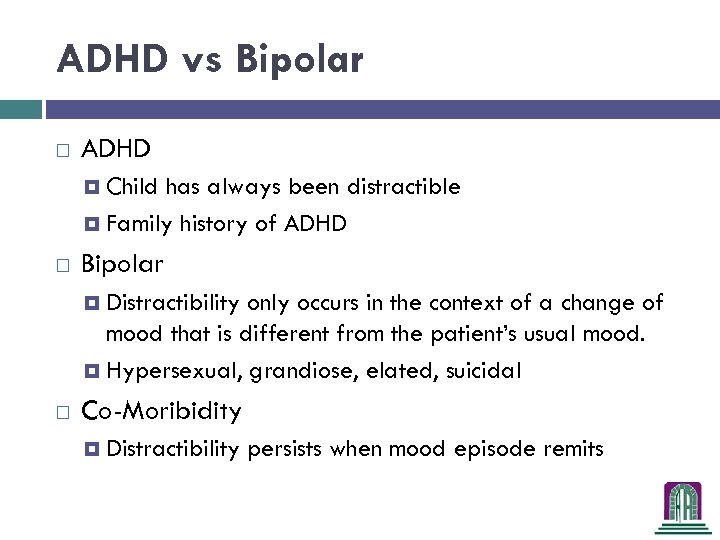 ADHD vs Bipolar

ADHD

Child has always been distractible

Family history of ADHD

Bipolar

Distractibility only occurs in the context of a change of mood that is different from the patient's usual mood.

Hypersexual, grandiose, elated, suicidal

Co-Moribidity

Distractibility persists when mood episode remits